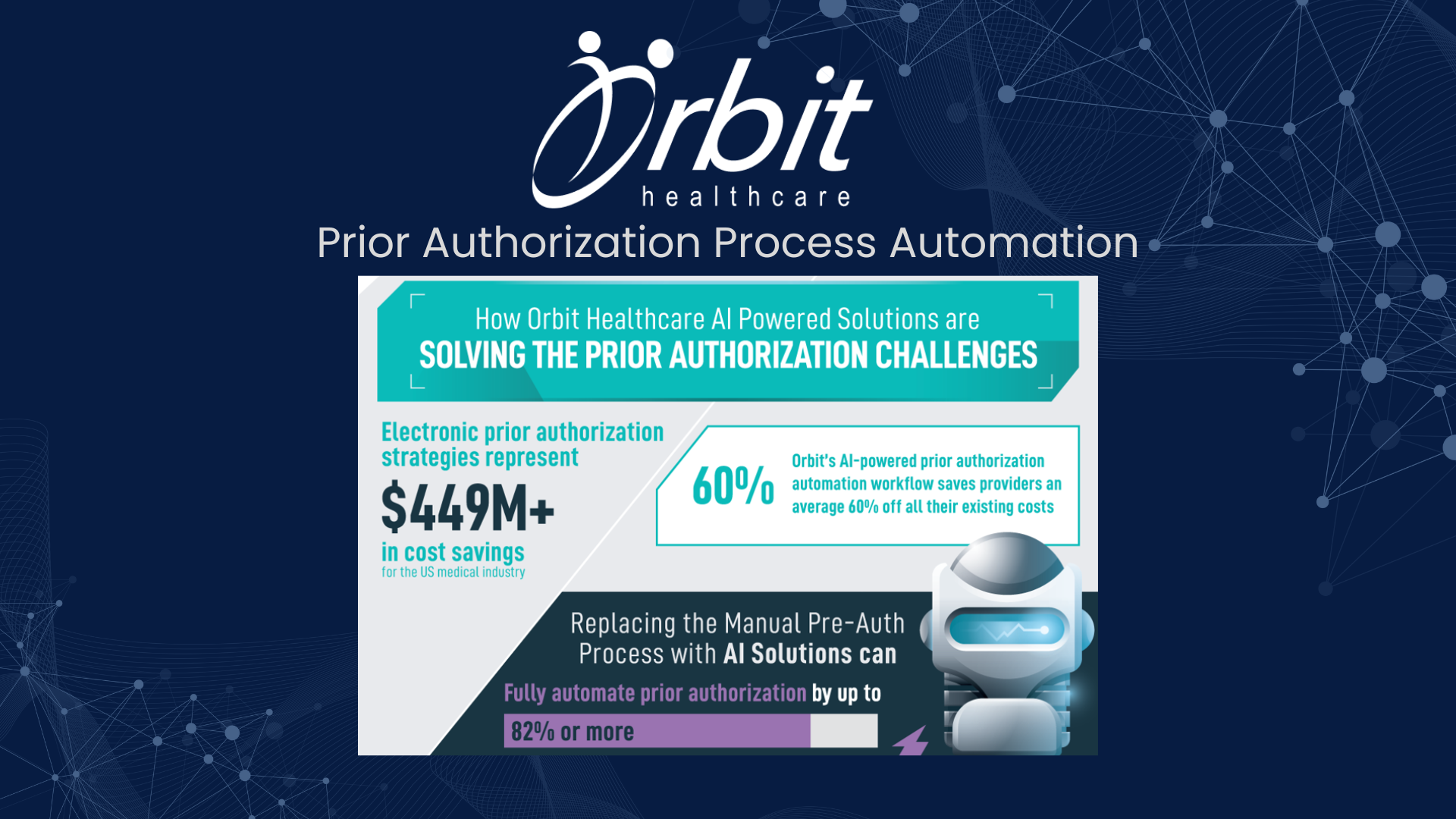 Orbit
healthcare

Prior Authorization Process Automation

How Orbit Healthcare AI Powered Solutions are
SOLVING THE PRIOR AUTHORIZATION CHALLENGES

Electronic prior authorization strategies represent
$449M+
in cost savings
for the US medical industry

60%
Orbit's AI-powered prior authorization automation workflow saves providers an average 60% off all their existing costs

Replacing the Manual Pre-Auth Process with AI Solutions can

Fully automate prior authorization by up to
82% or more